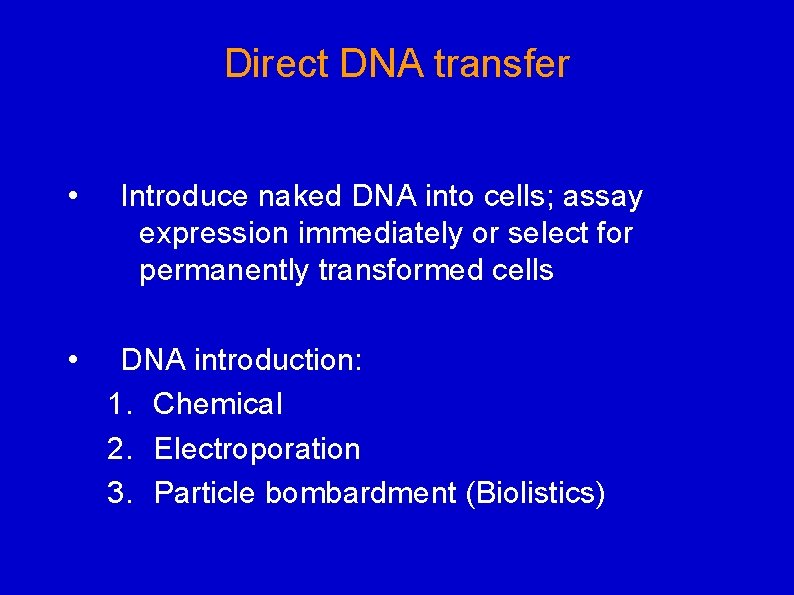 Direct DNA transfer

• Introduce naked DNA into cells; assay expression immediately or select for permanently transformed cells

• DNA introduction:
1. Chemical
2. Electroporation
3. Particle bombardment (Biolistics)